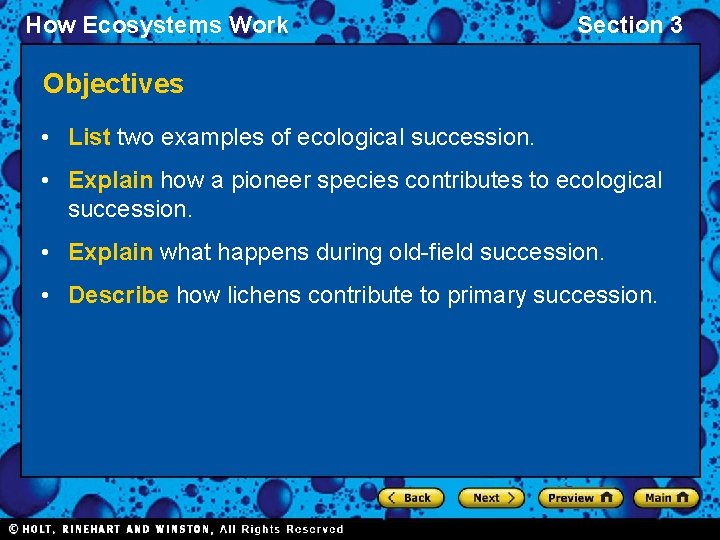 How Ecosystems Work

Section 3

Objectives

• List two examples of ecological succession.

• Explain how a pioneer species contributes to ecological succession.

• Explain what happens during old-field succession.

• Describe how lichens contribute to primary succession.

Back

Next

Preview

Main

© HOLT, RINEHART AND WINSTON, All Rights Reserved